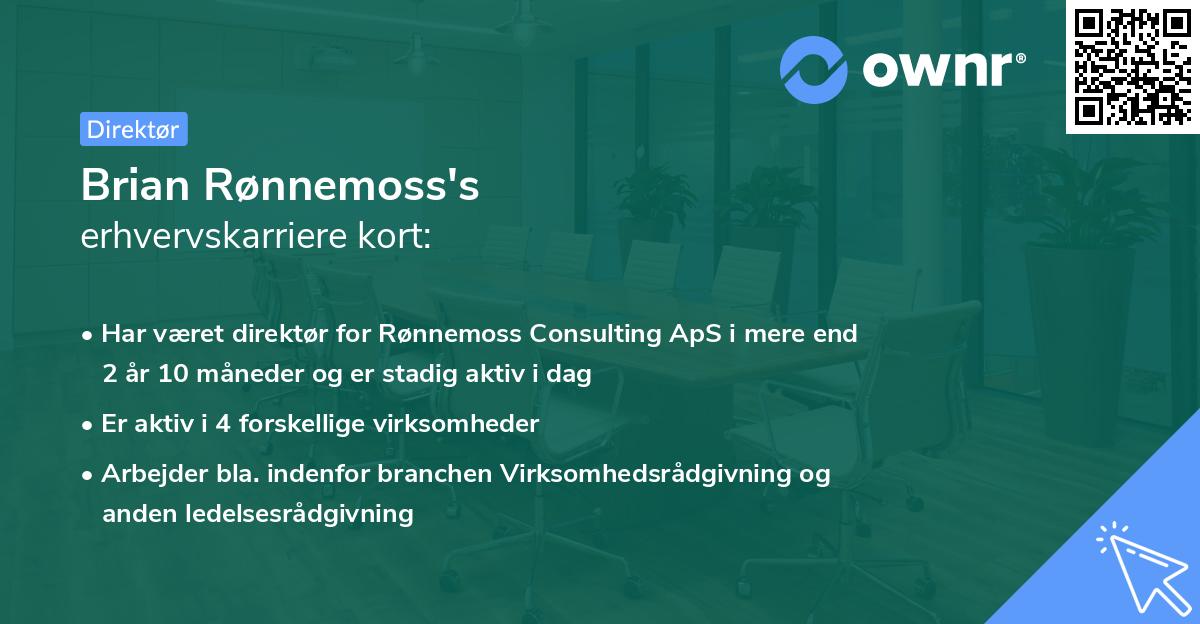 ownr®

Direktør

Brian Rønnemoss's
erhvervskarriere kort:

• Har været direktør for Rønnemoss Consulting ApS i mere end 2 år 10 måneder og er stadig aktiv i dag
• Er aktiv i 4 forskellige virksomheder
• Arbejder bla. indenfor branchen Virksomhedsrådgivning og anden ledelsesrådgivning